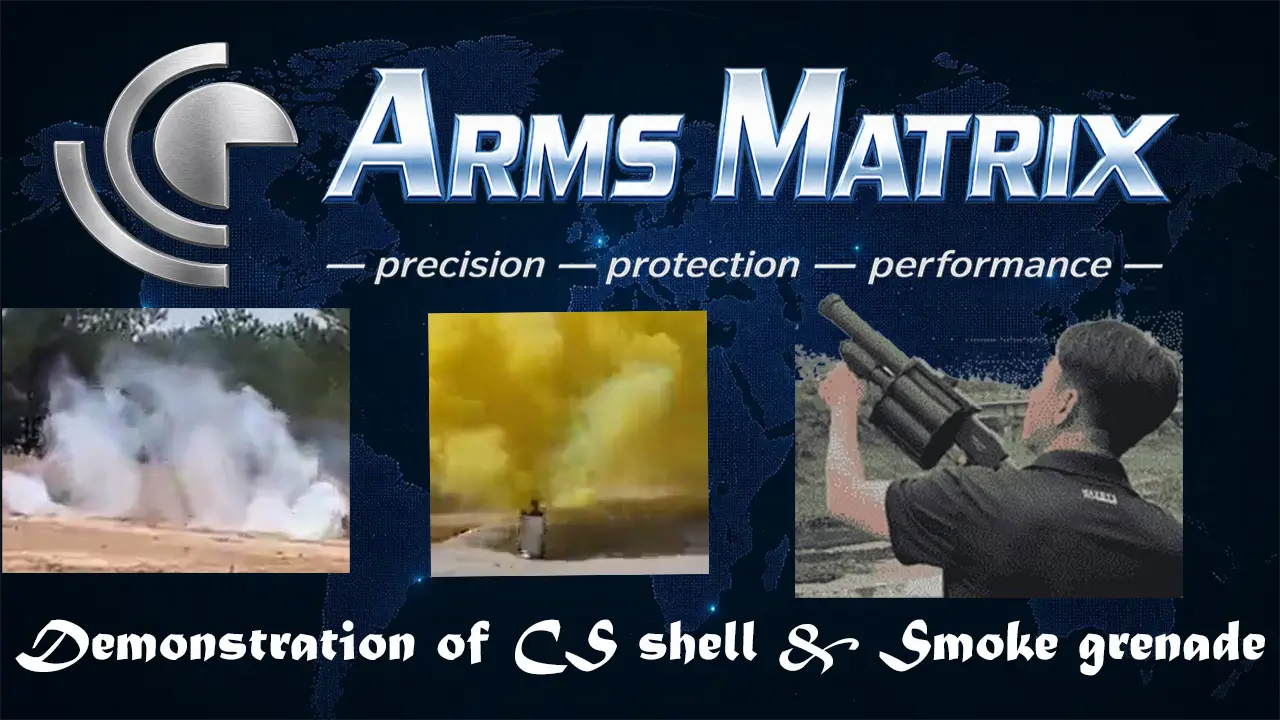 ARMS MATRIX

— precision — protection — performance —

Demonstration of CS shell & Smoke grenade